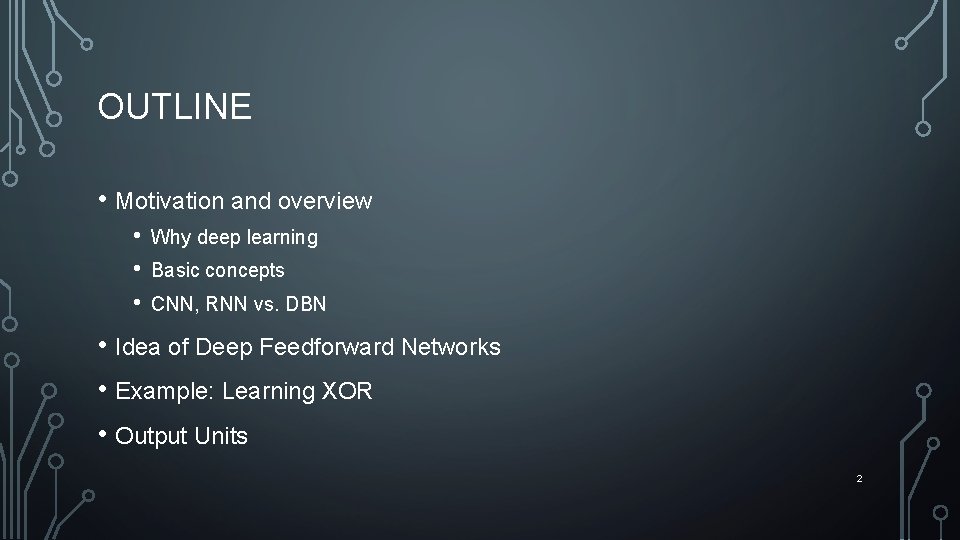 OUTLINE

• Motivation and overview
  • Why deep learning
  • Basic concepts
  • CNN, RNN vs. DBN
• Idea of Deep Feedforward Networks
• Example: Learning XOR
• Output Units

2